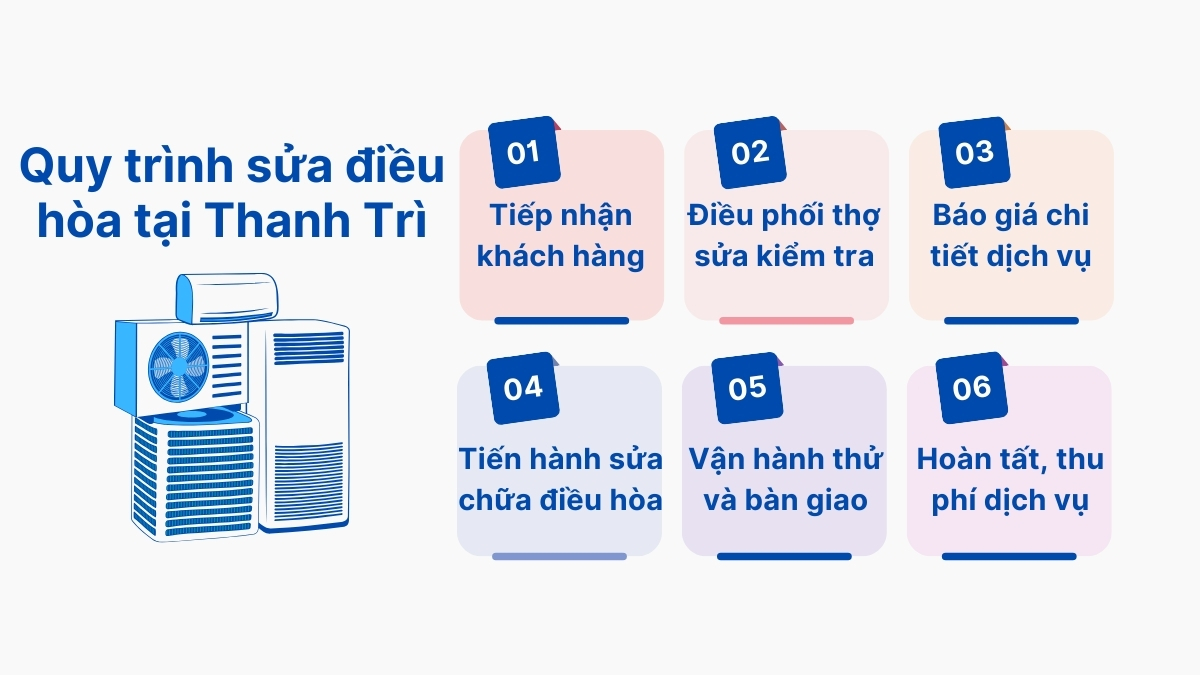 Quy trình sửa điều hòa tại Thanh Trì

01
Tiếp nhận khách hàng

02
Điều phối thợ sửa kiểm tra

03
Báo giá chi tiết dịch vụ

04
Tiến hành sửa chữa điều hòa

05
Vận hành thử và bàn giao

06
Hoàn tất, thu phí dịch vụ